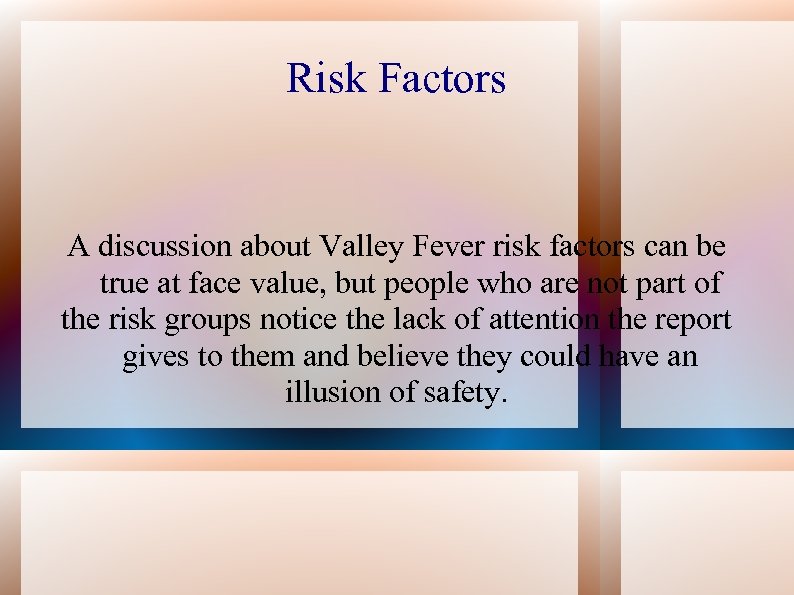 Risk Factors

A discussion about Valley Fever risk factors can be true at face value, but people who are not part of the risk groups notice the lack of attention the report gives to them and believe they could have an illusion of safety.